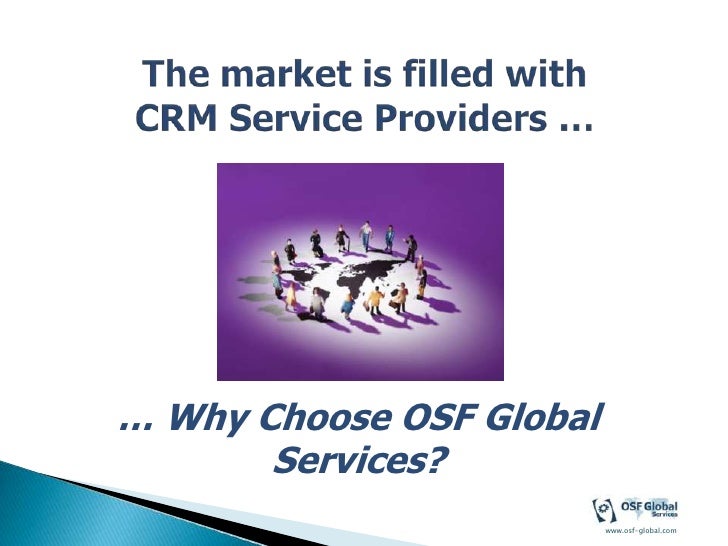 The market is filled with CRM Service Providers …

… Why Choose OSF Global Services?

OSF Global Services

www.osf-global.com